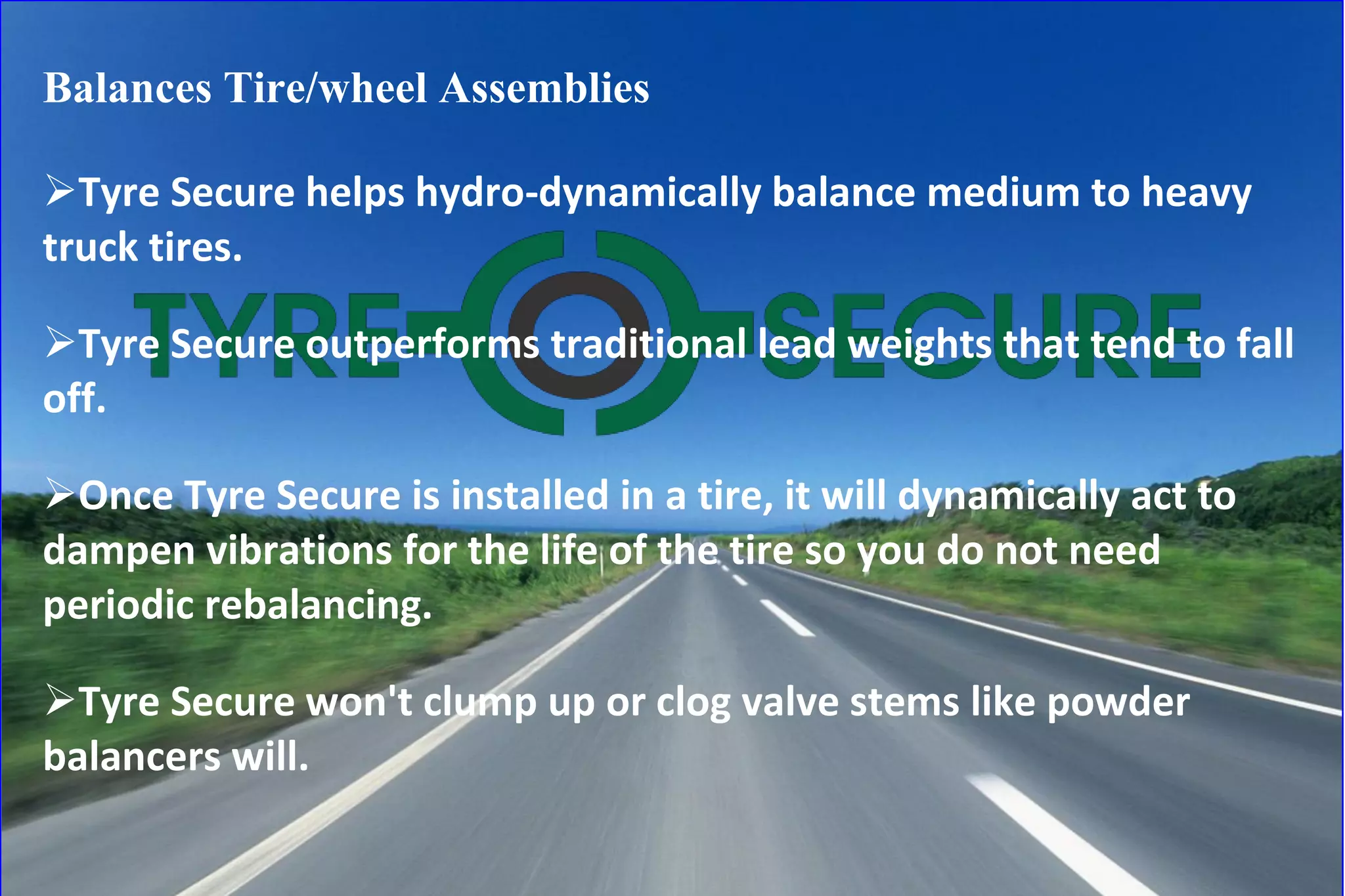 Balances Tire/wheel Assemblies

➢Tyre Secure helps hydro-dynamically balance medium to heavy truck tires.

TYRE SECURE

➢Tyre Secure outperforms traditional lead weights that tend to fall off.

➢Once Tyre Secure is installed in a tire, it will dynamically act to dampen vibrations for the life of the tire so you do not need periodic rebalancing.

➢Tyre Secure won't clump up or clog valve stems like powder balancers will.